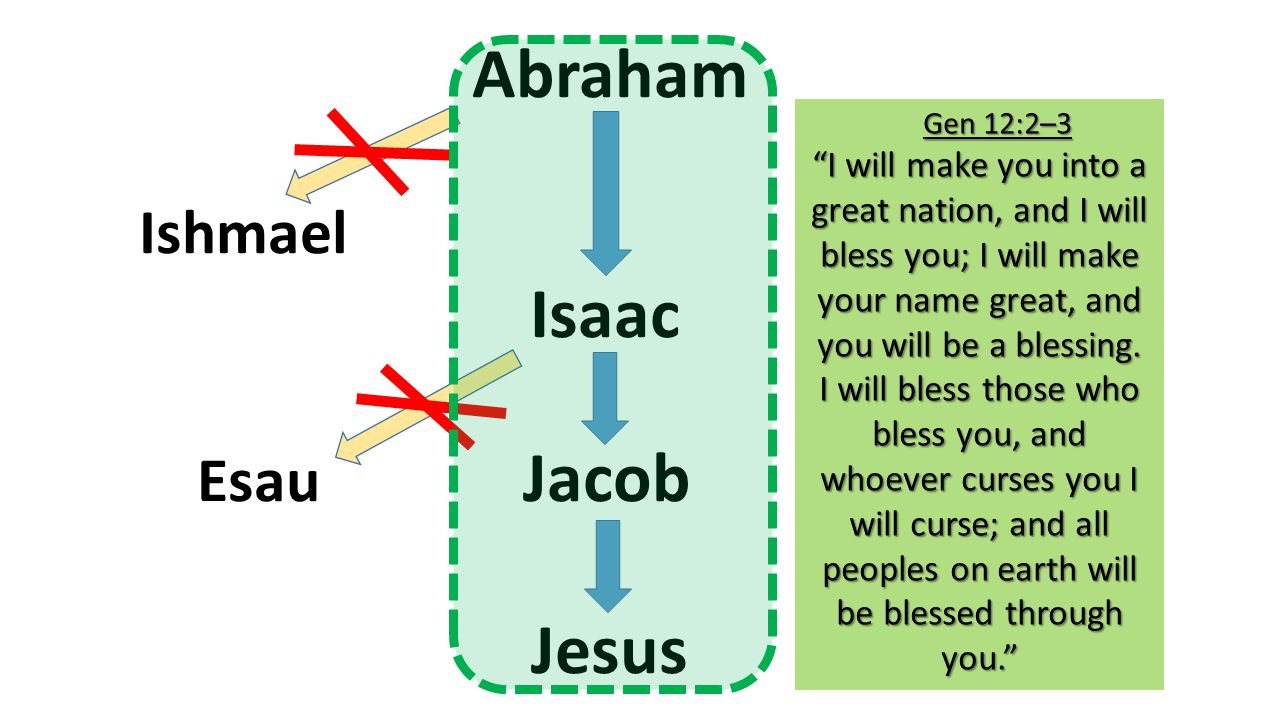 Abraham

Ishmael

Isaac

Esau

Jacob

Jesus

Gen 12:2–3
“I will make you into a great nation, and I will bless you; I will make your name great, and you will be a blessing. I will bless those who bless you, and whoever curses you I will curse; and all peoples on earth will be blessed through you.”